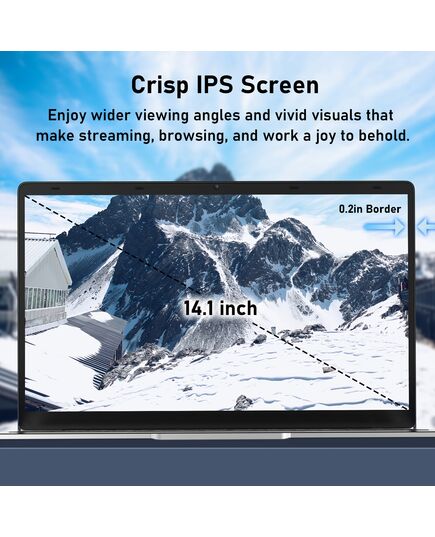 Crisp IPS Screen

Enjoy wider viewing angles and vivid visuals that make streaming, browsing, and work a joy to behold.

0.2in Border

14.1 inch